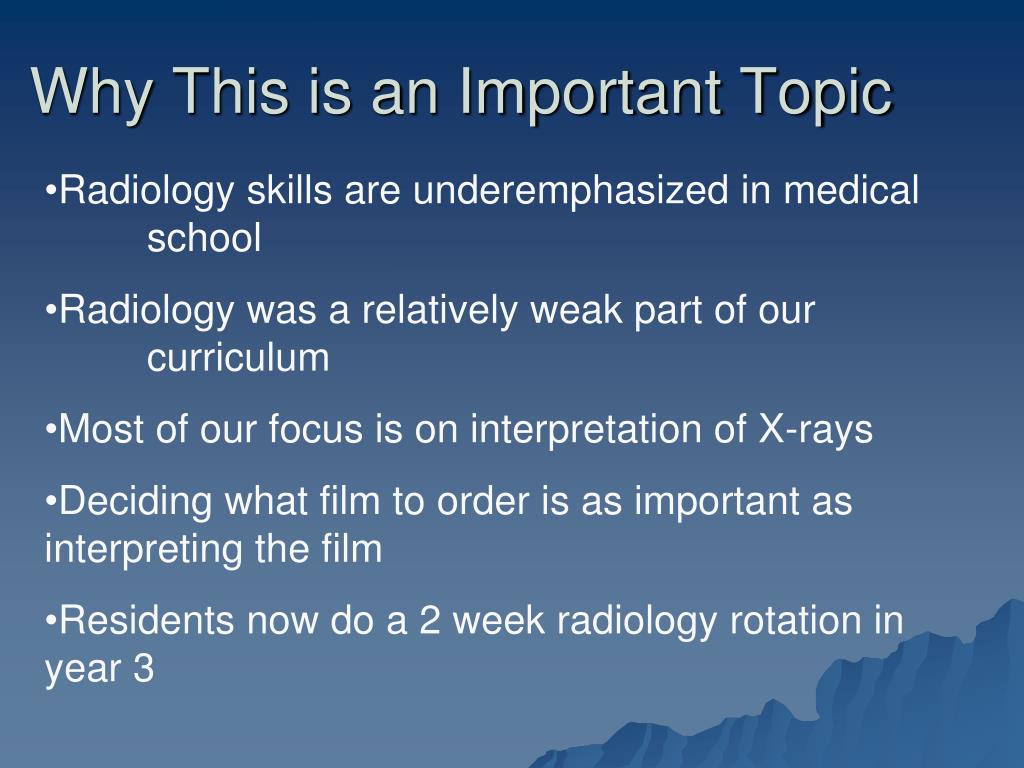 Why This is an Important Topic

•Radiology skills are underemphasized in medical school

•Radiology was a relatively weak part of our curriculum

•Most of our focus is on interpretation of X-rays

•Deciding what film to order is as important as interpreting the film

•Residents now do a 2 week radiology rotation in year 3